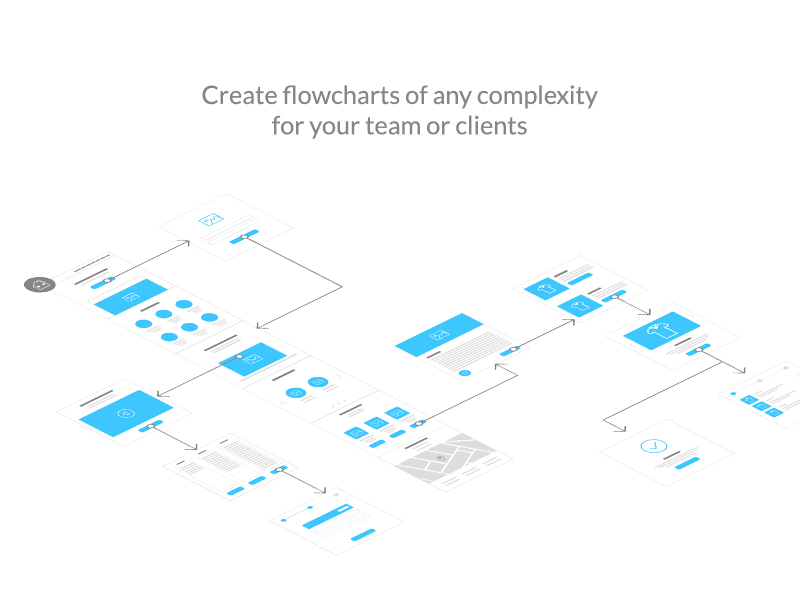 Create flowcharts of any complexity for your team or clients